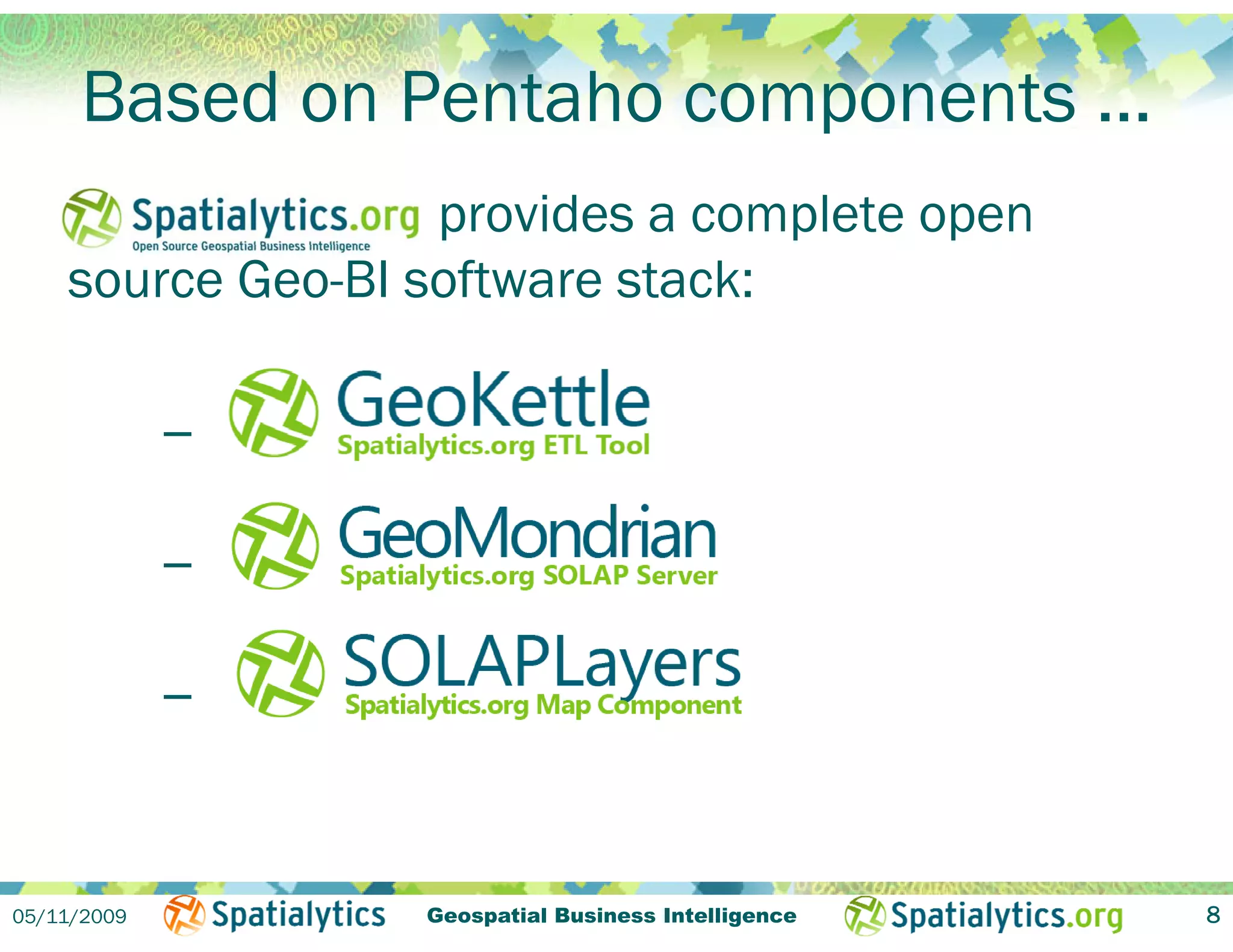 Based on Pentaho components ...

Spatialytics.org Open Source Geospatial Business Intelligence provides a complete open source Geo-BI software stack:

– GeoKettle Spatialytics.org ETL Tool

– GeoMondrian Spatialytics.org SOLAP Server

– SOLAPLayers Spatialytics.org Map Component

05/11/2009 Spatialytics Geospatial Business Intelligence Spatialytics.org 8